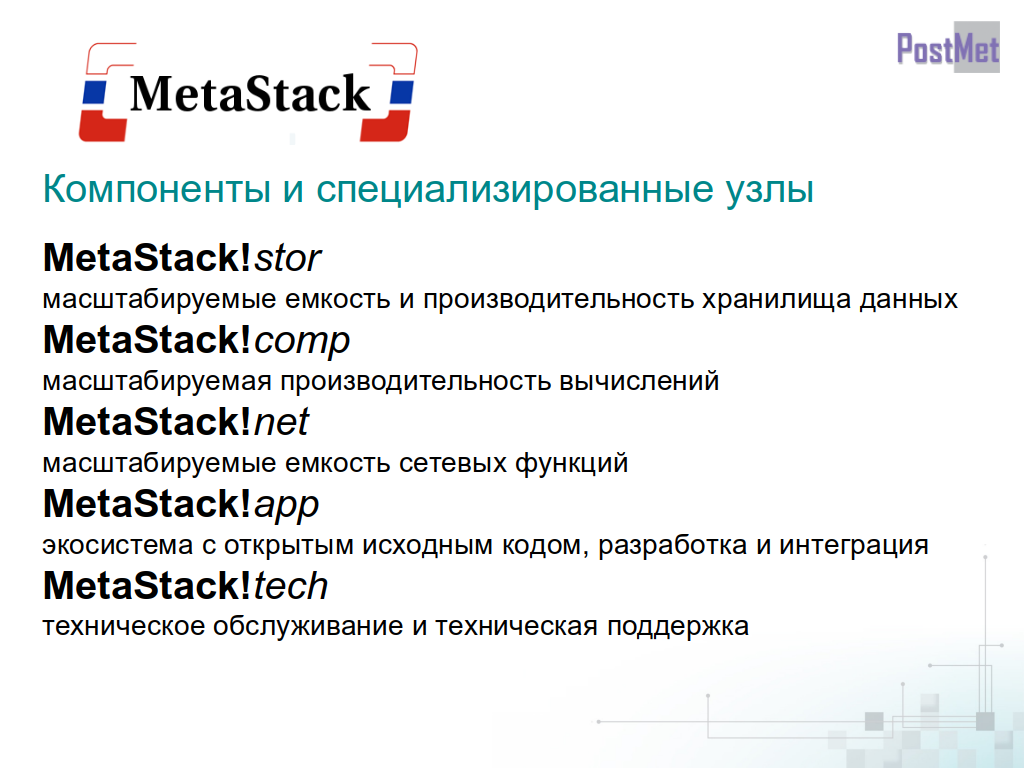 MetaStack

PostMet

Компоненты и специализированные узлы

MetaStack!stor
масштабируемые емкость и производительность хранилища данных

MetaStack!comp
масштабируемая производительность вычислений

MetaStack!net
масштабируемые емкость сетевых функций

MetaStack!app
экосистема с открытым исходным кодом, разработка и интеграция

MetaStack!tech
техническое обслуживание и техническая поддержка